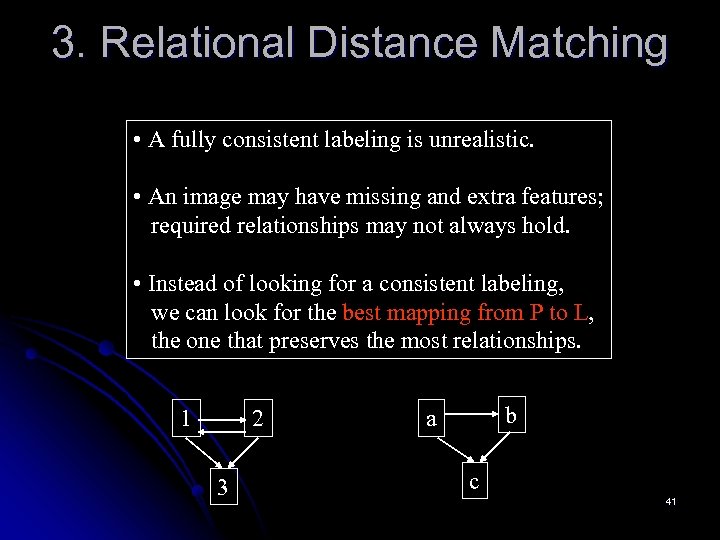 3. Relational Distance Matching

• A fully consistent labeling is unrealistic.

• An image may have missing and extra features; required relationships may not always hold.

• Instead of looking for a consistent labeling, we can look for the best mapping from P to L, the one that preserves the most relationships.

1
2
3

a
b
c

41